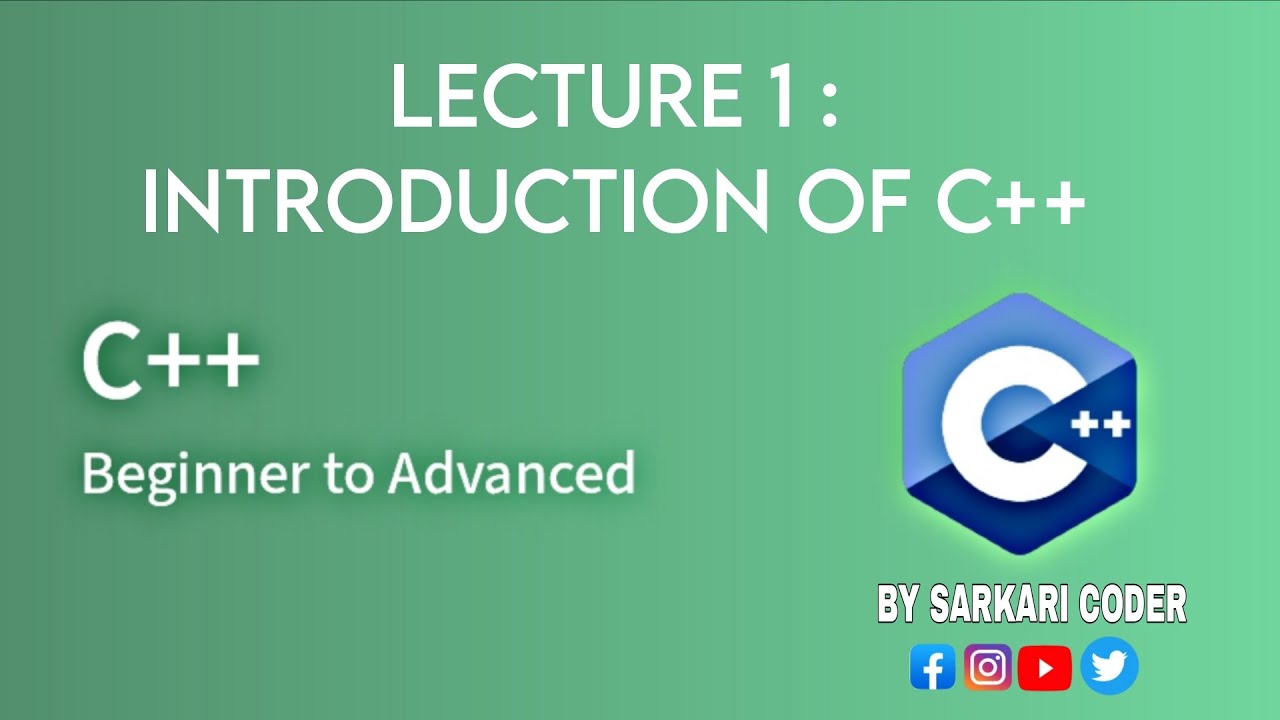 LECTURE 1 :
INTRODUCTION OF C++

C++
Beginner to Advanced

C++

BY SARKARI CODER